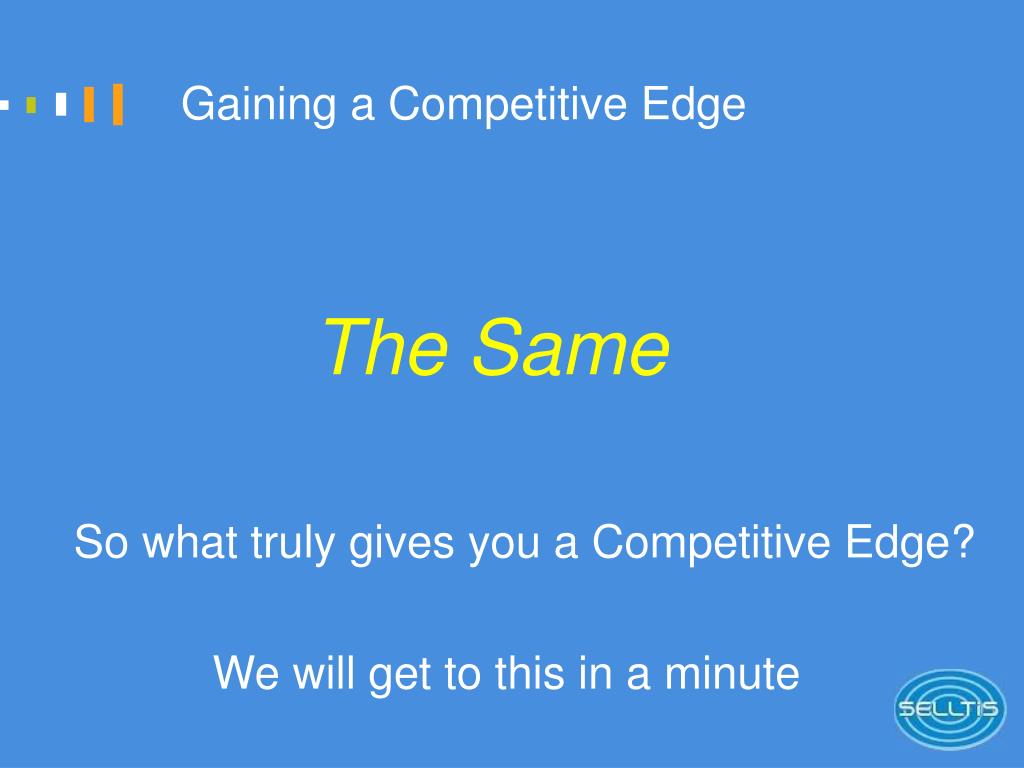 Gaining a Competitive Edge

The Same

So what truly gives you a Competitive Edge?

We will get to this in a minute

SELLTIS